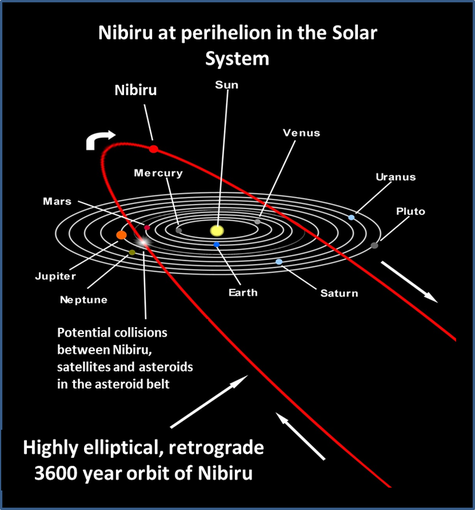 Nibiru at perihelion in the Solar System

Nibiru

Sun

Venus

Mercury

Uranus

Mars

Pluto

Jupiter

Neptune

Earth

Saturn

Potential collisions between Nibiru, satellites and asteroids in the asteroid belt

Highly elliptical, retrograde 3600 year orbit of Nibiru